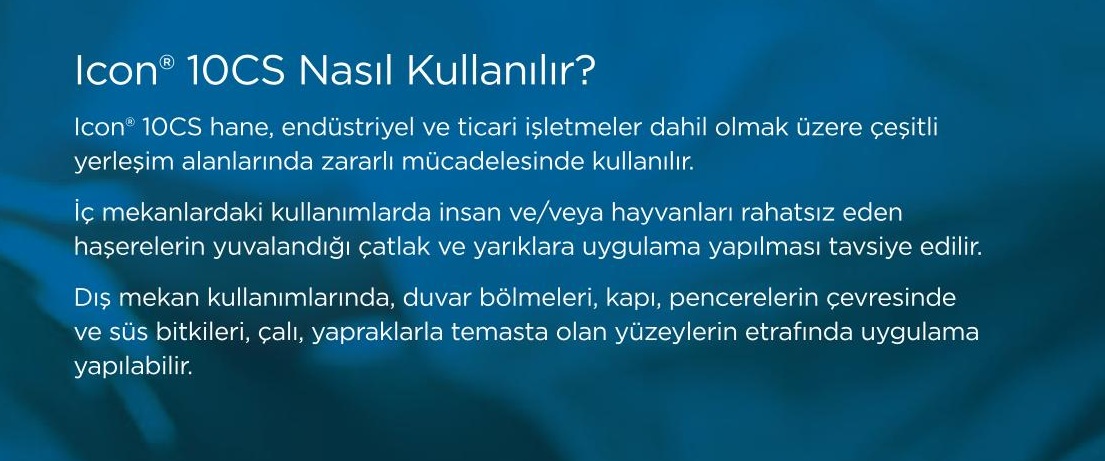 Icon® 10CS Nasıl Kullanılır?

Icon® 10CS hane, endüstriyel ve ticari işletmeler dahil olmak üzere çeşitli yerleşim alanlarında zararlı mücadelesinde kullanılır.

İç mekanlardaki kullanımlarda insan ve/veya hayvanları rahatsız eden haşerelerin yuvalandığı çatlak ve yarıklara uygulama yapılması tavsiye edilir.

Dış mekan kullanımlarında, duvar bölmeleri, kapı, pencerelerin çevresinde ve süs bitkileri, çalı, yapraklarla temasta olan yüzeylerin etrafında uygulama yapılabilir.